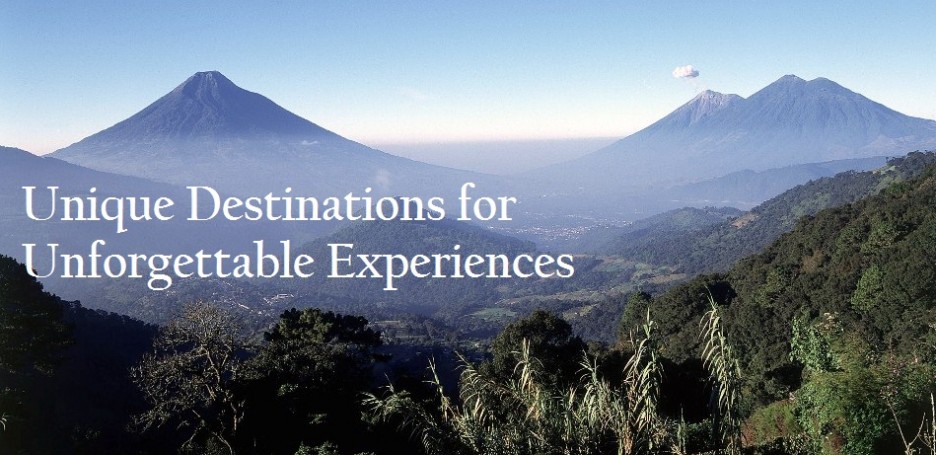 Unique Destinations for Unforgettable Experiences